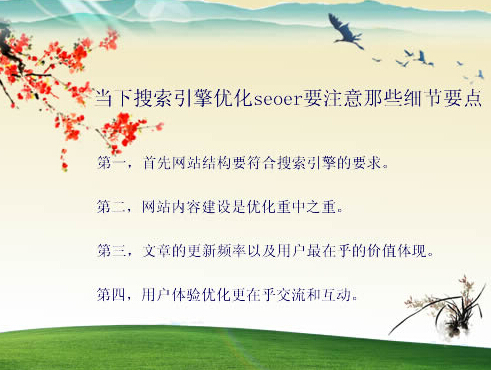 当下搜索引擎优化seoer要注意那些细节要点

第一，首先网站结构要符合搜索引擎的要求。

第二，网站内容建设是优化重中之重。

第三，文章的更新频率以及用户最在乎的价值体现。

第四，用户体验优化更在乎交流和互动。